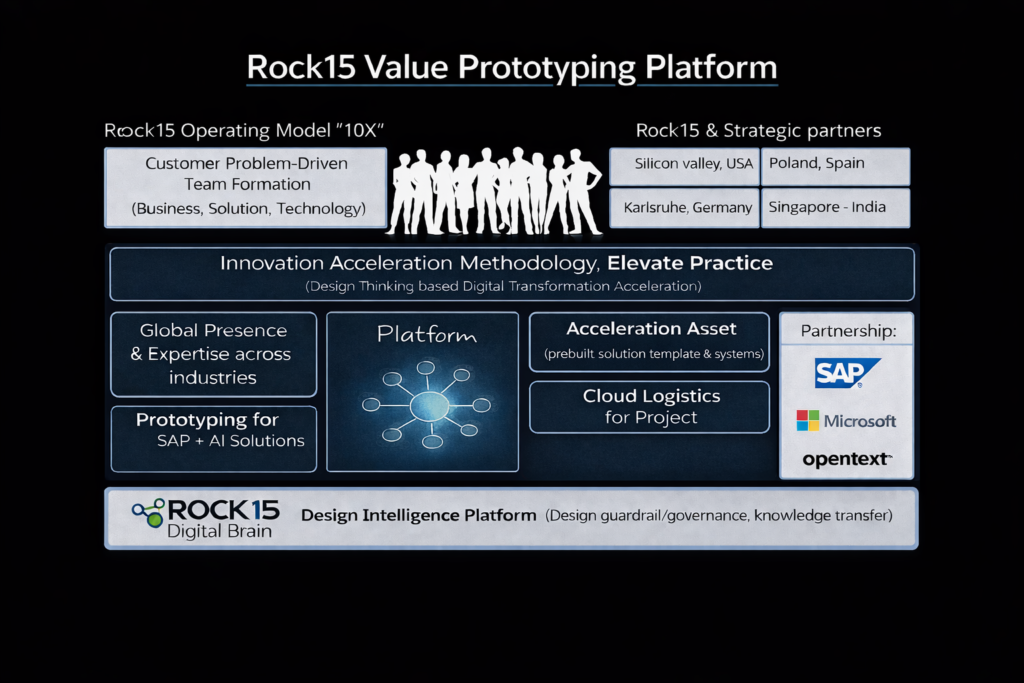 Rock15 Value Prototyping Platform

Rock15 Operating Model "10X"

Customer Problem-Driven Team Formation
(Business, Solution, Technology)

Rock15 & Strategic partners

| Silicon valley, USA | Poland, Spain |
|---|---|
| Karlsruhe, Germany | Singapore - India |

Innovation Acceleration Methodology, Elevate Practice
(Design Thinking based Digital Transformation Acceleration)

Global Presence & Expertise across industries

Prototyping for SAP + AI Solutions

Platform

Acceleration Asset
(prebuilt solution template & systems)

Cloud Logistics for Project

Partnership:

SAP

Microsoft

opentext

ROCK15 Digital Brain

Design Intelligence Platform (Design guardrail/governance, knowledge transfer)